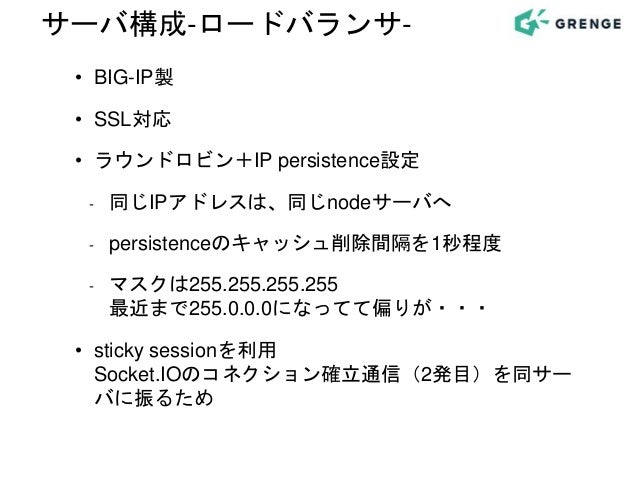 サーバ構成-ロードバランサ-

GRENGE

• BIG-IP製

• SSL対応

• ラウンドロビン＋IP persistence設定

- 同じIPアドレスは、同じnodeサーバへ

- persistenceのキャッシュ削除間隔を1秒程度

- マスクは255.255.255.255
最近まで255.0.0.0になってて偏りが・・・

• sticky sessionを利用
Socket.IOのコネクション確立通信（2発目）を同サーバに振るため